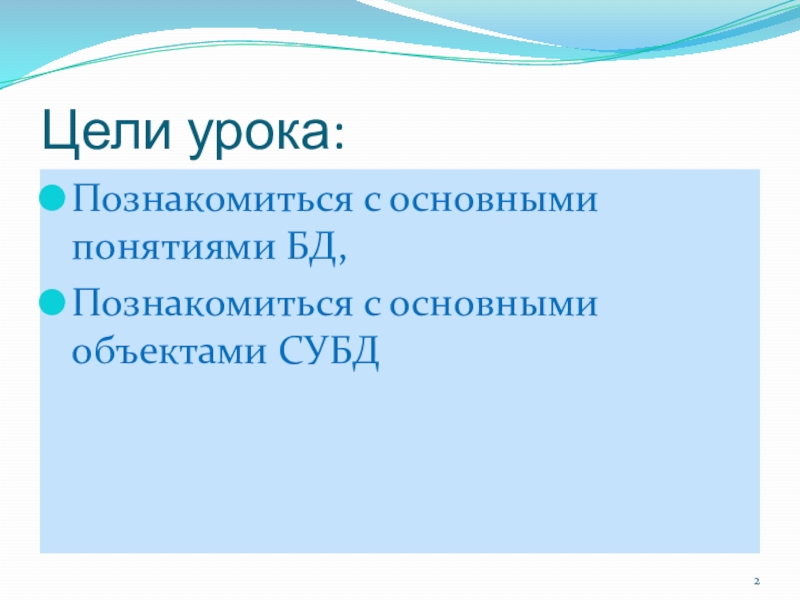 Цели урока:

Познакомиться с основными понятиями БД,

Познакомиться с основными объектами СУБД

2